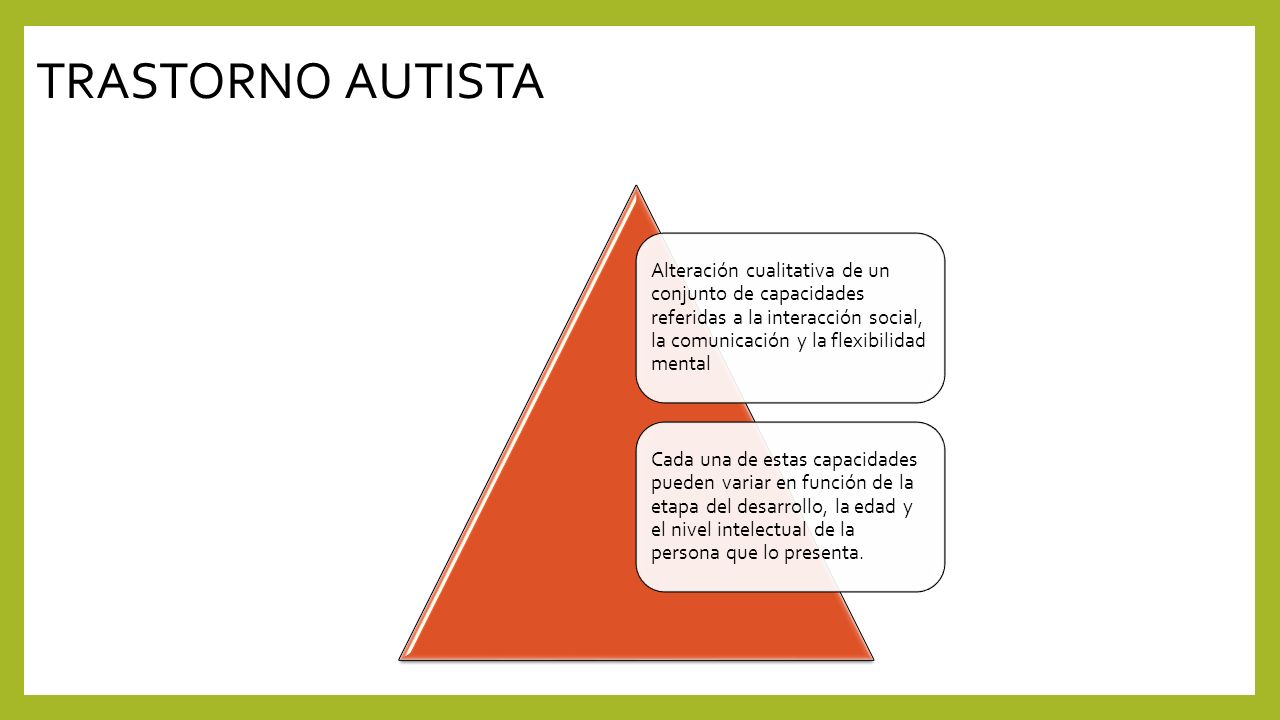 TRASTORNO AUTISTA

Alteración cualitativa de un conjunto de capacidades referidas a la interacción social, la comunicación y la flexibilidad mental

Cada una de estas capacidades pueden variar en función de la etapa del desarrollo, la edad y el nivel intelectual de la persona que lo presenta.